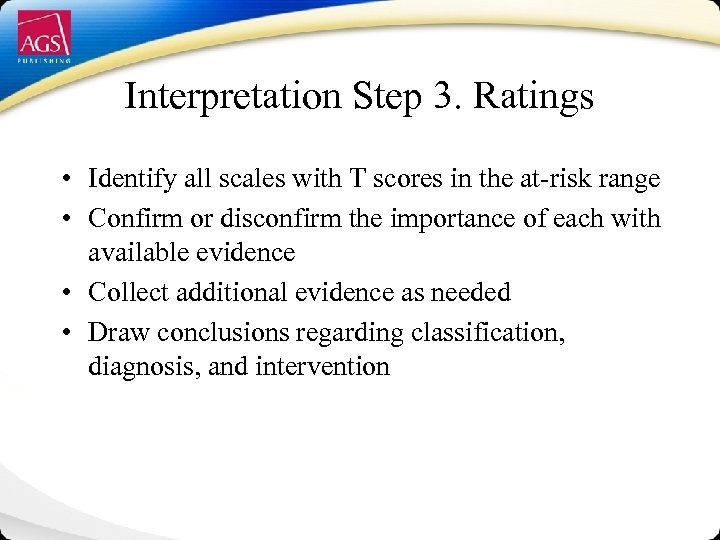 AGS
PUBLISHING

Interpretation Step 3. Ratings

• Identify all scales with T scores in the at-risk range
• Confirm or disconfirm the importance of each with available evidence
• Collect additional evidence as needed
• Draw conclusions regarding classification, diagnosis, and intervention